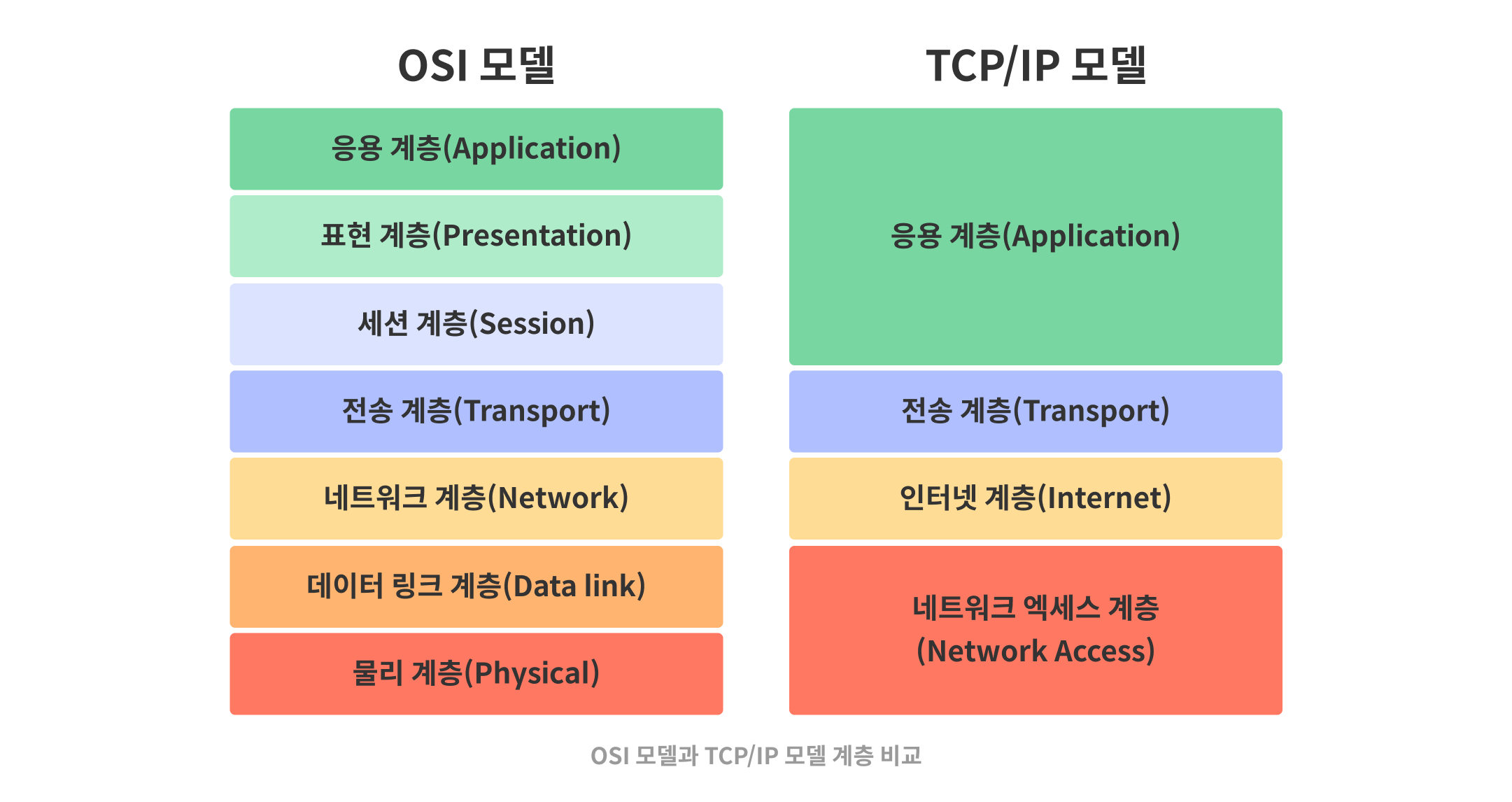 OSI 모델

응용 계층(Application)

표현 계층(Presentation)

세션 계층(Session)

전송 계층(Transport)

네트워크 계층(Network)

데이터 링크 계층(Data link)

물리 계층(Physical)

TCP/IP 모델

응용 계층(Application)

전송 계층(Transport)

인터넷 계층(Internet)

네트워크 엑세스 계층
(Network Access)

OSI 모델과 TCP/IP 모델 계층 비교